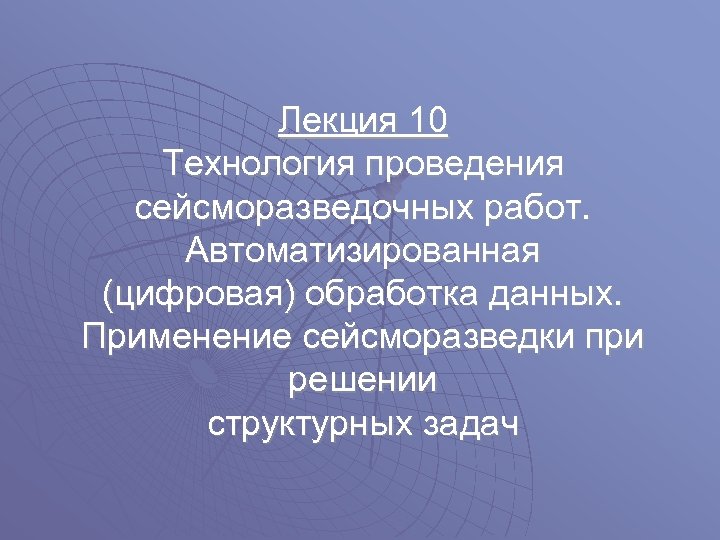 Лекция 10
Технология проведения сейсморазведочных работ. Автоматизированная (цифровая) обработка данных. Применение сейсморазведки при решении структурных задач